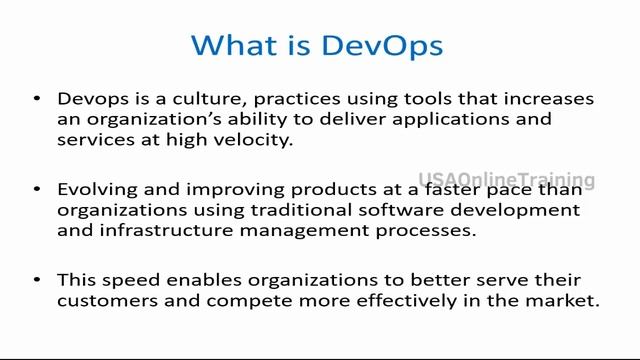 What is DevOps

• Devops is a culture, practices using tools that increases an organization's ability to deliver applications and services at high velocity.

USAOnlineTraining

• Evolving and improving products at a faster pace than organizations using traditional software development and infrastructure management processes.

• This speed enables organizations to better serve their customers and compete more effectively in the market.